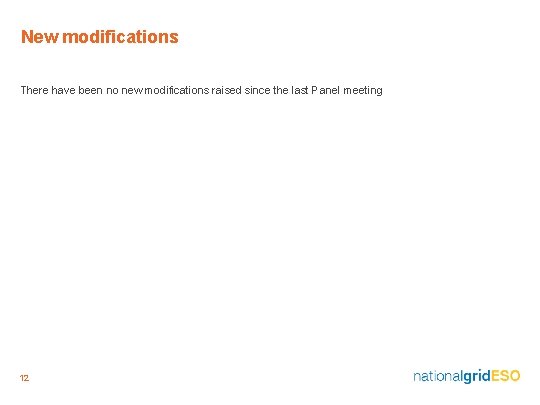 New modifications

There have been no new modifications raised since the last Panel meeting

12

nationalgridESO